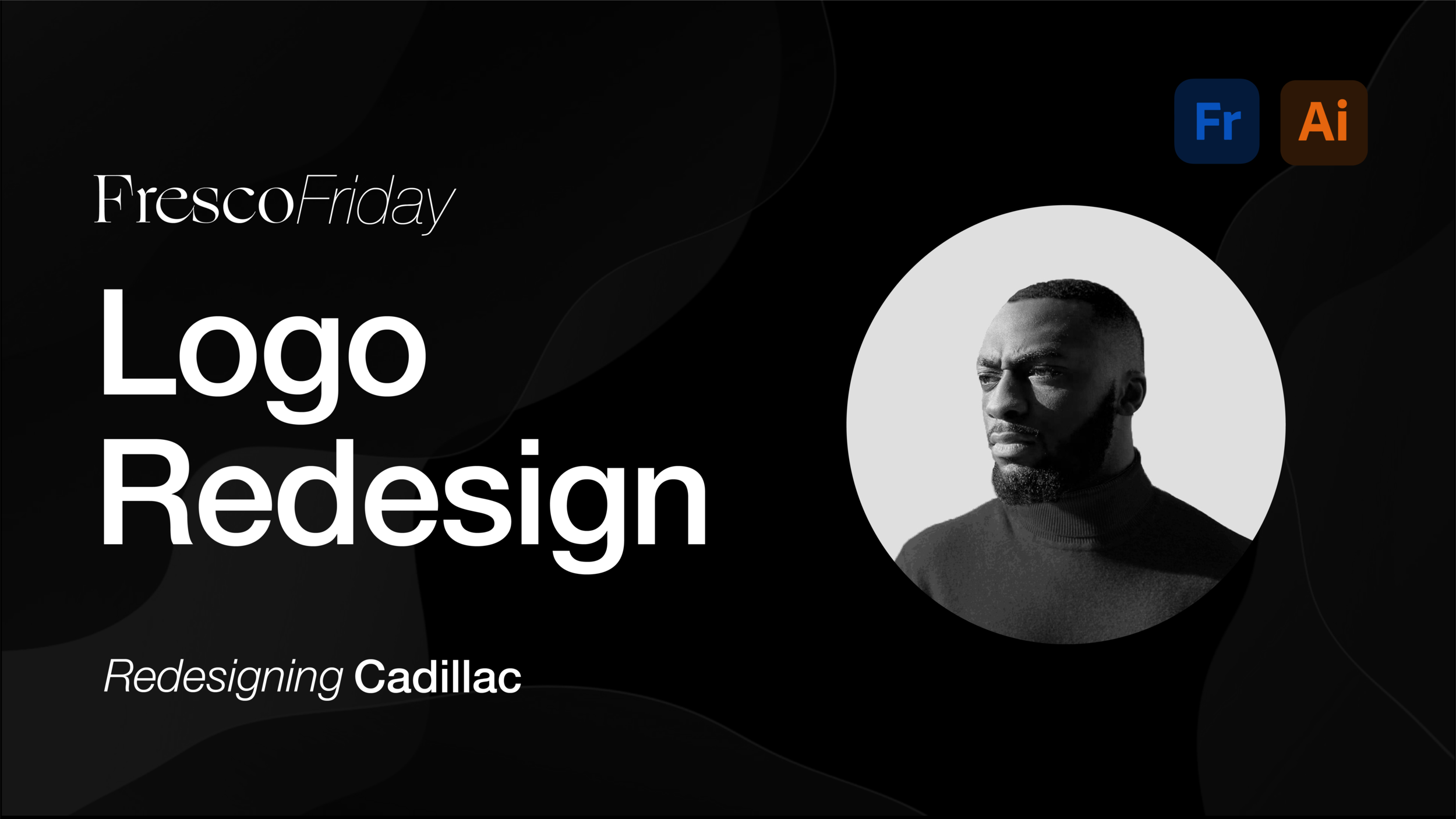 Fr Ai

FrescoFriday

Logo Redesign

Redesigning Cadillac